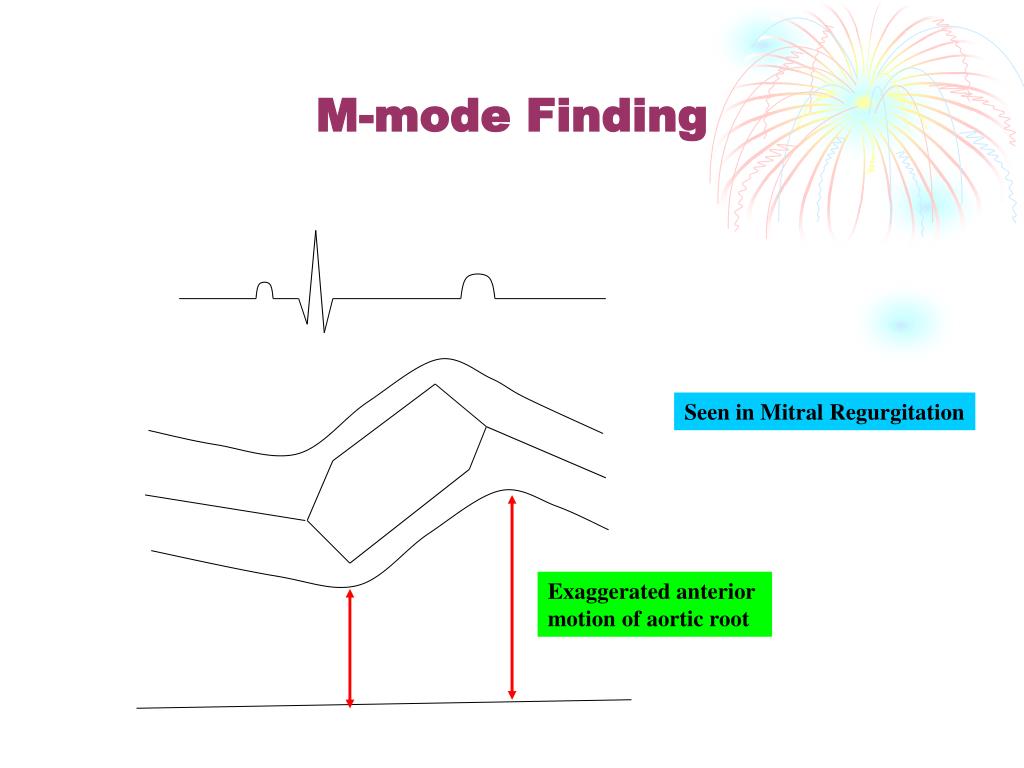 M-mode Finding

Seen in Mitral Regurgitation

Exaggerated anterior motion of aortic root